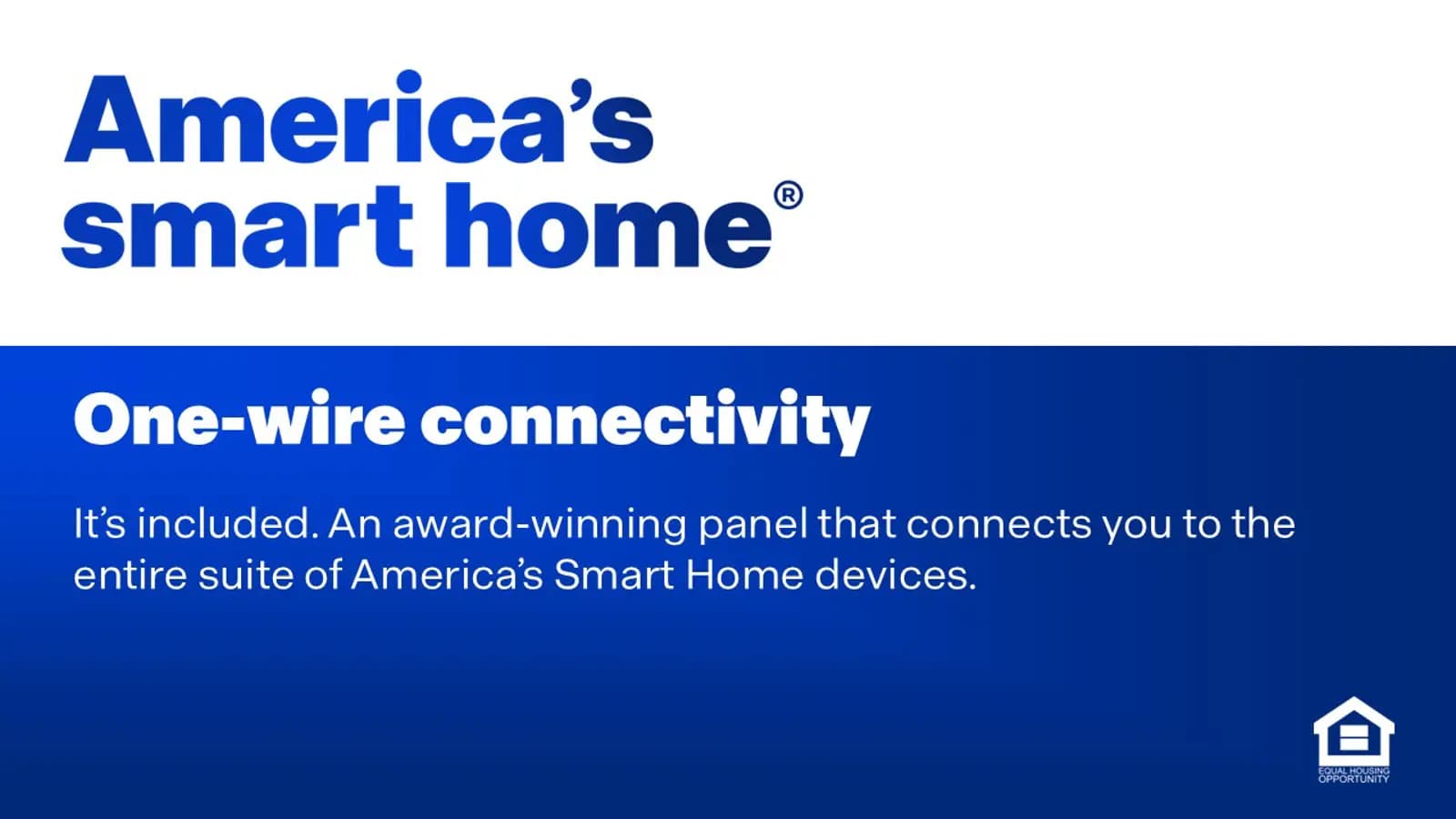 America's smart home®

One-wire connectivity

It's included. An award-winning panel that connects you to the entire suite of America's Smart Home devices.

EQUAL HOUSING OPPORTUNITY